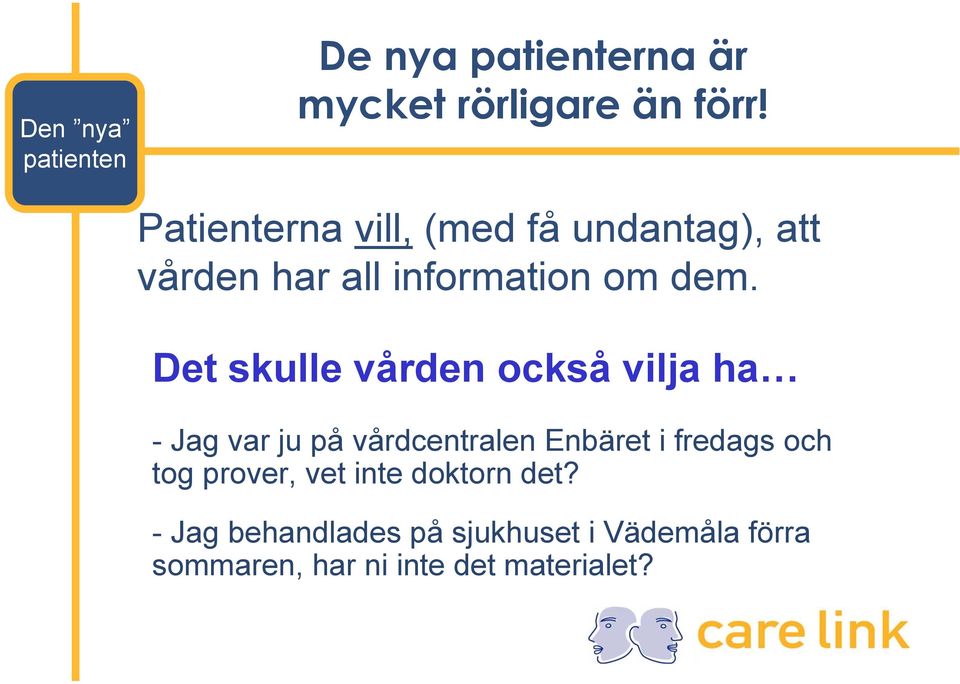 Den ”nya” patienten

De nya patienterna är mycket rörligare än förr!

Patienterna vill, (med få undantag), att vården har all information om dem.

Det skulle vården också vilja ha…

- Jag var ju på vårdcentralen Enbäret i fredags och tog prover, vet inte doktorn det?

- Jag behandlades på sjukhuset i Vädemåla förra sommaren, har ni inte det materialet?

care link